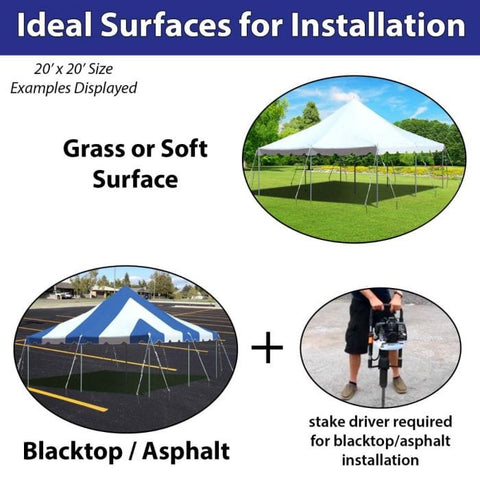 Ideal Surfaces for Installation

20' x 20' Size
Examples Displayed

Grass or Soft Surface

+

Blacktop / Asphalt

stake driver required for blacktop/asphalt installation